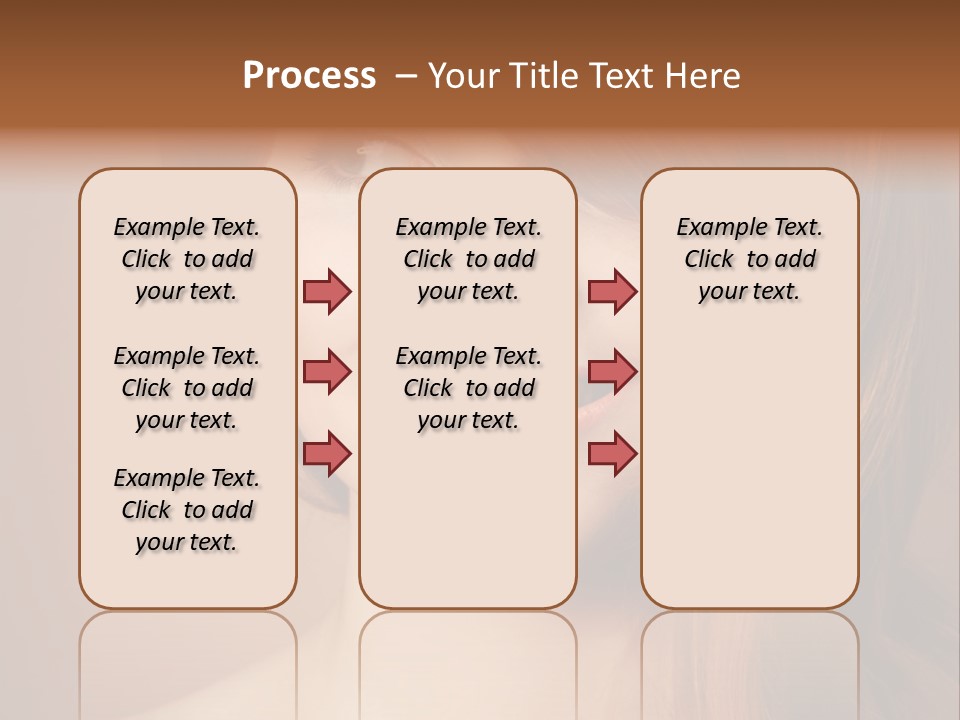 Process – Your Title Text Here

Example Text. Click to add your text.

Example Text. Click to add your text.

Example Text. Click to add your text.

Example Text. Click to add your text.

Example Text. Click to add your text.

Example Text. Click to add your text.